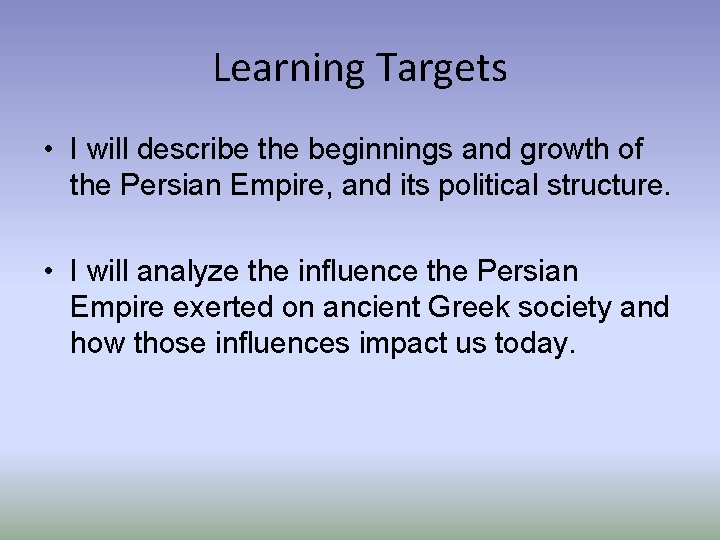 Learning Targets

• I will describe the beginnings and growth of the Persian Empire, and its political structure.

• I will analyze the influence the Persian Empire exerted on ancient Greek society and how those influences impact us today.